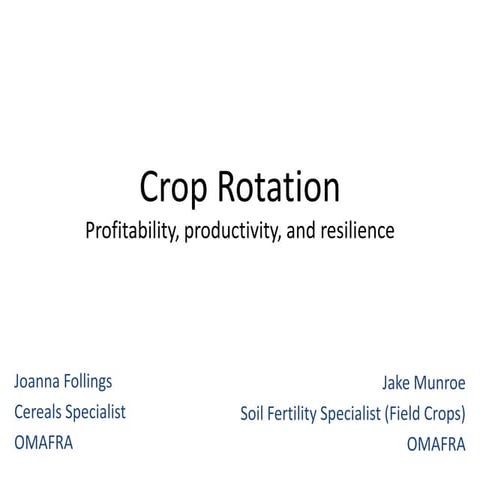 Crop Rotation
Profitability, productivity, and resilience

Joanna Follings
Cereals Specialist
OMAFRA

Jake Munroe
Soil Fertility Specialist (Field Crops)
OMAFRA